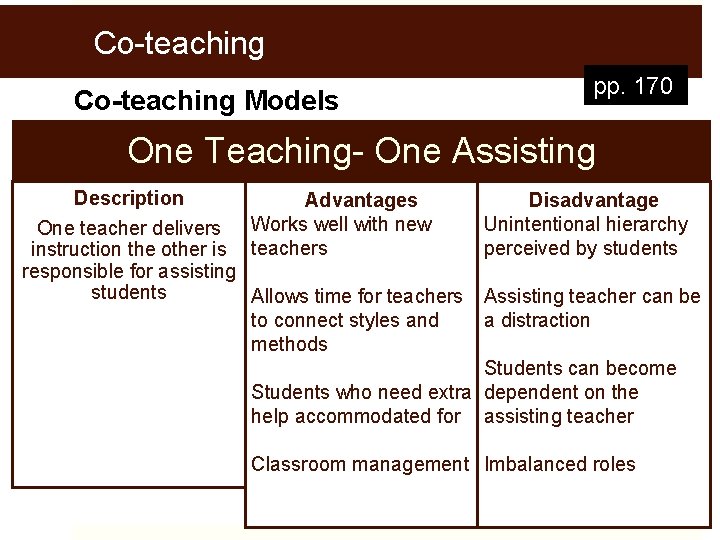 Co-teaching

pp. 170

Co-teaching Models

One Teaching- One Assisting

| Description | Advantages | Disadvantage |
|---|---|---|
| One teacher delivers instruction the other is responsible for assisting students | Works well with new teachers<br><br>Allows time for teachers to connect styles and methods<br><br>Students who need extra help accommodated for<br><br>Classroom management | Unintentional hierarchy perceived by students<br><br>Assisting teacher can be a distraction<br><br>Students can become dependent on the assisting teacher<br><br>Imbalanced roles |